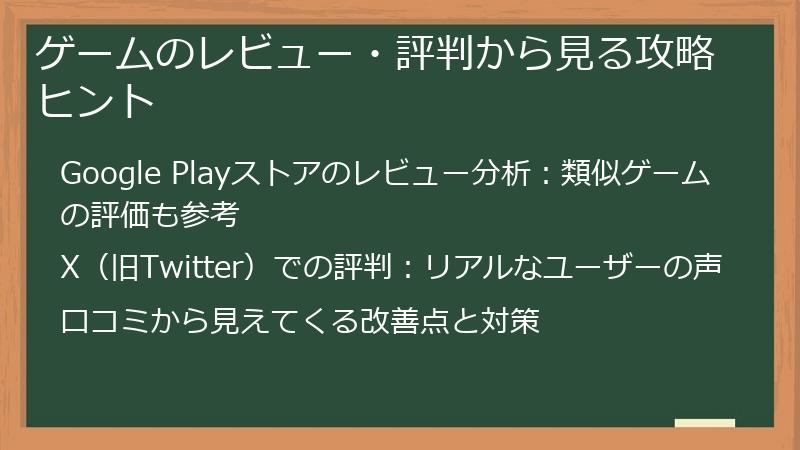 ゲームのレビュー・評判から見る攻略ヒント

Google Playストアのレビュー分析：類似ゲームの評価も参考

X（旧Twitter）での評判：リアルなユーザーの声

口コミから見えてくる改善点と対策